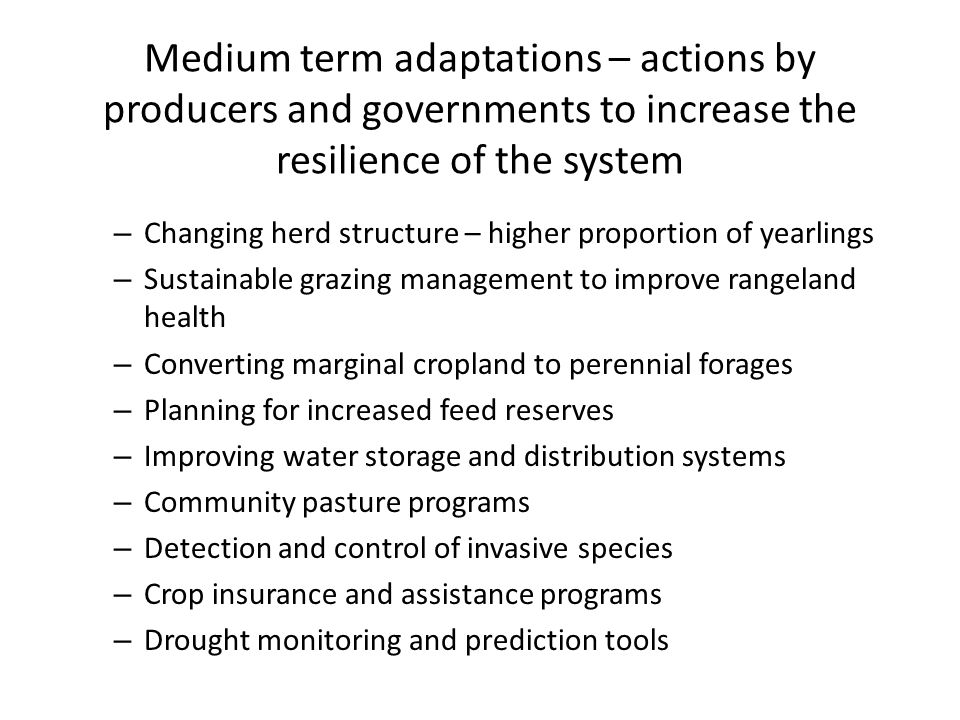 Medium term adaptations – actions by producers and governments to increase the resilience of the system

– Changing herd structure – higher proportion of yearlings
– Sustainable grazing management to improve rangeland health
– Converting marginal cropland to perennial forages
– Planning for increased feed reserves
– Improving water storage and distribution systems
– Community pasture programs
– Detection and control of invasive species
– Crop insurance and assistance programs
– Drought monitoring and prediction tools